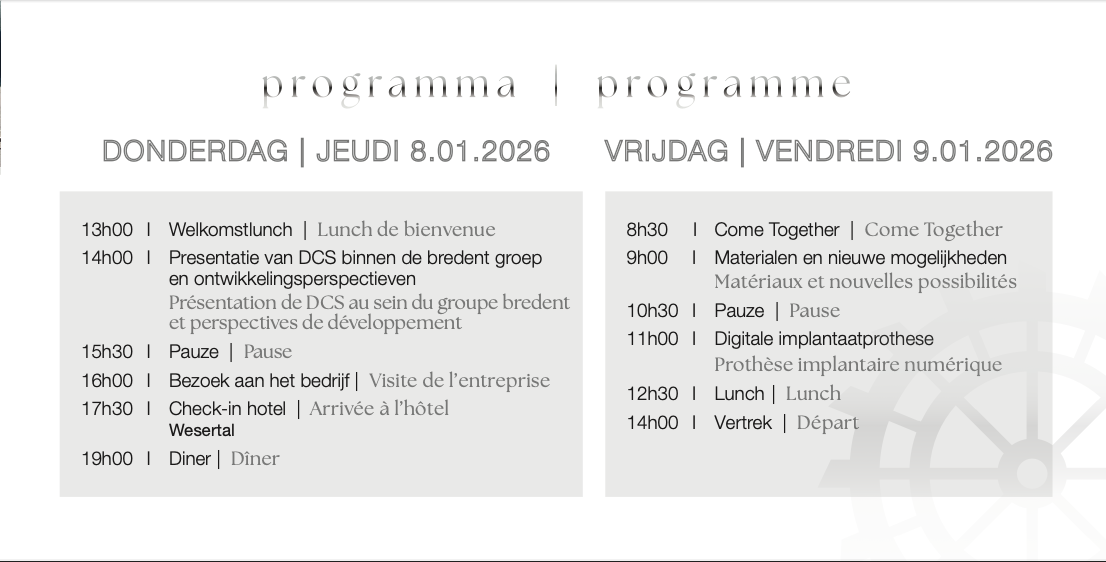 programma | programme

DONDERDAG | JEUDI 8.01.2026

13h00 I Welkomstlunch | Lunch de bienvenue
14h00 I Presentatie van DCS binnen de bredent groep en ontwikkelingsperspectieven
Présentation de DCS au sein du groupe bredent et perspectives de développement
15h30 I Pauze | Pause
16h00 I Bezoek aan het bedrijf | Visite de l'entreprise
17h30 I Check-in hotel | Arrivée à l'hôtel Wesertal
19h00 I Diner | Dîner

VRIJDAG | VENDREDI 9.01.2026

8h30 I Come Together | Come Together
9h00 I Materialen en nieuwe mogelijkheden
Matériaux et nouvelles possibilités
10h30 I Pauze | Pause
11h00 I Digitale implantaatprothese
Prothèse implantaire numérique
12h30 I Lunch | Lunch
14h00 I Vertrek | Départ